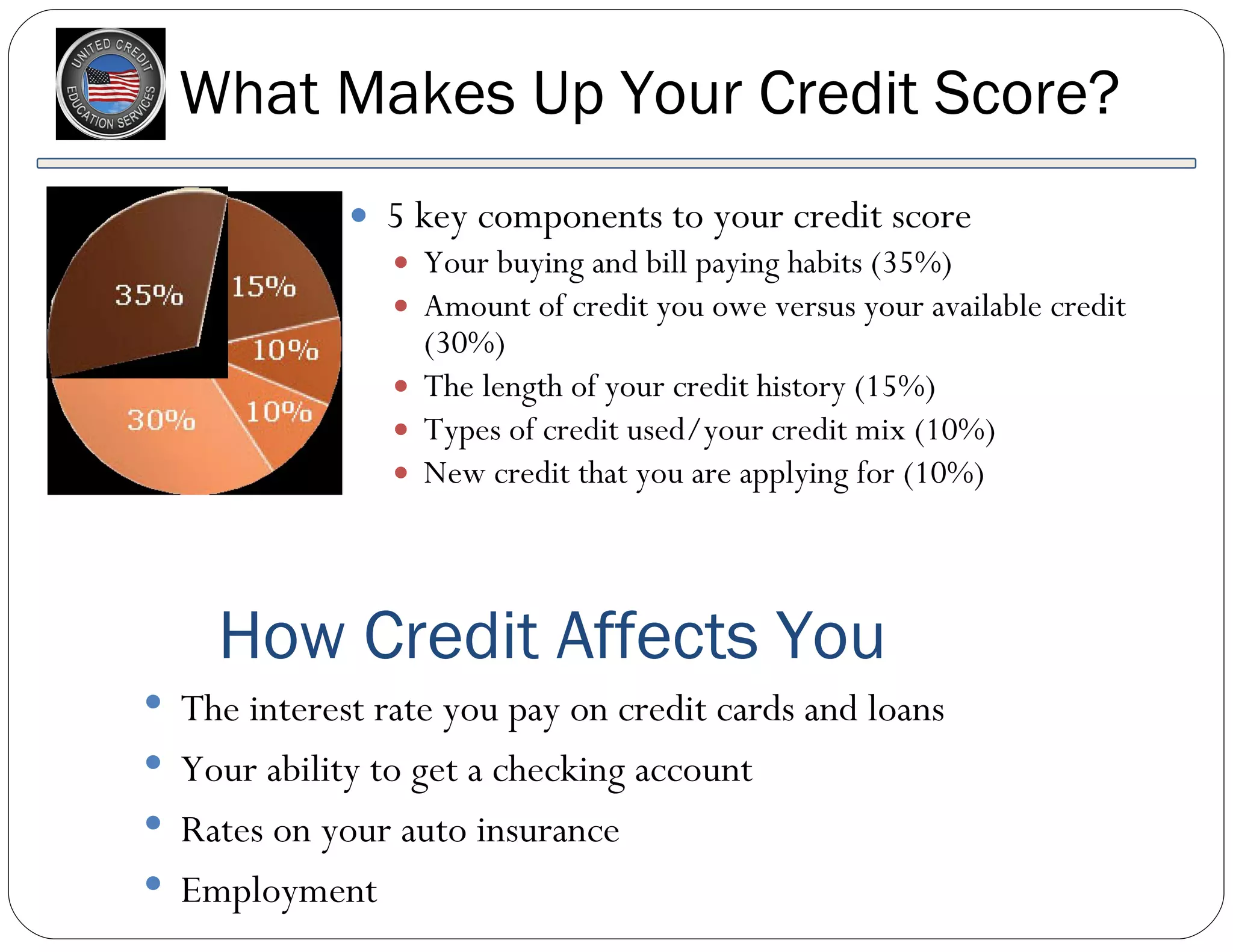 UNITED CREDIT EDUCATION SERVICES

What Makes Up Your Credit Score?

35%
15%
10%
10%
30%

- 5 key components to your credit score
  - Your buying and bill paying habits (35%)
  - Amount of credit you owe versus your available credit (30%)
  - The length of your credit history (15%)
  - Types of credit used/your credit mix (10%)
  - New credit that you are applying for (10%)

How Credit Affects You

- The interest rate you pay on credit cards and loans
- Your ability to get a checking account
- Rates on your auto insurance
- Employment